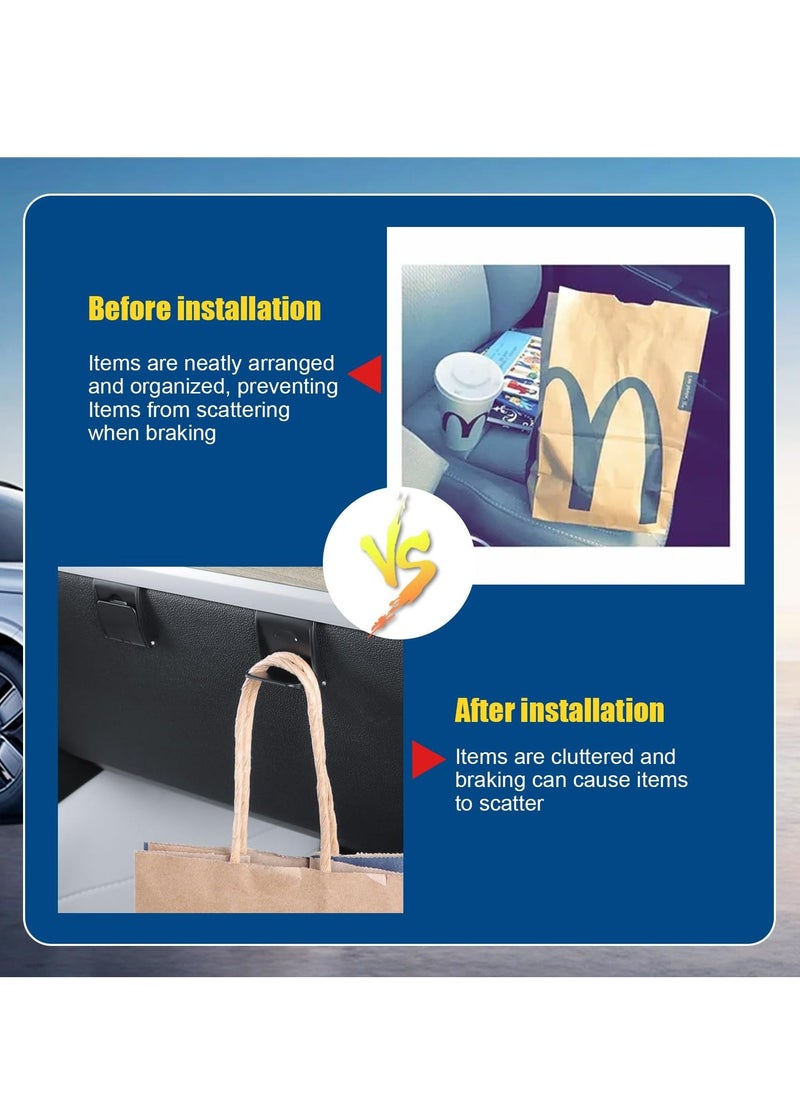 Before installation

Items are neatly arranged and organized, preventing Items from scattering when braking

VS

After installation

Items are cluttered and braking can cause items to scatter